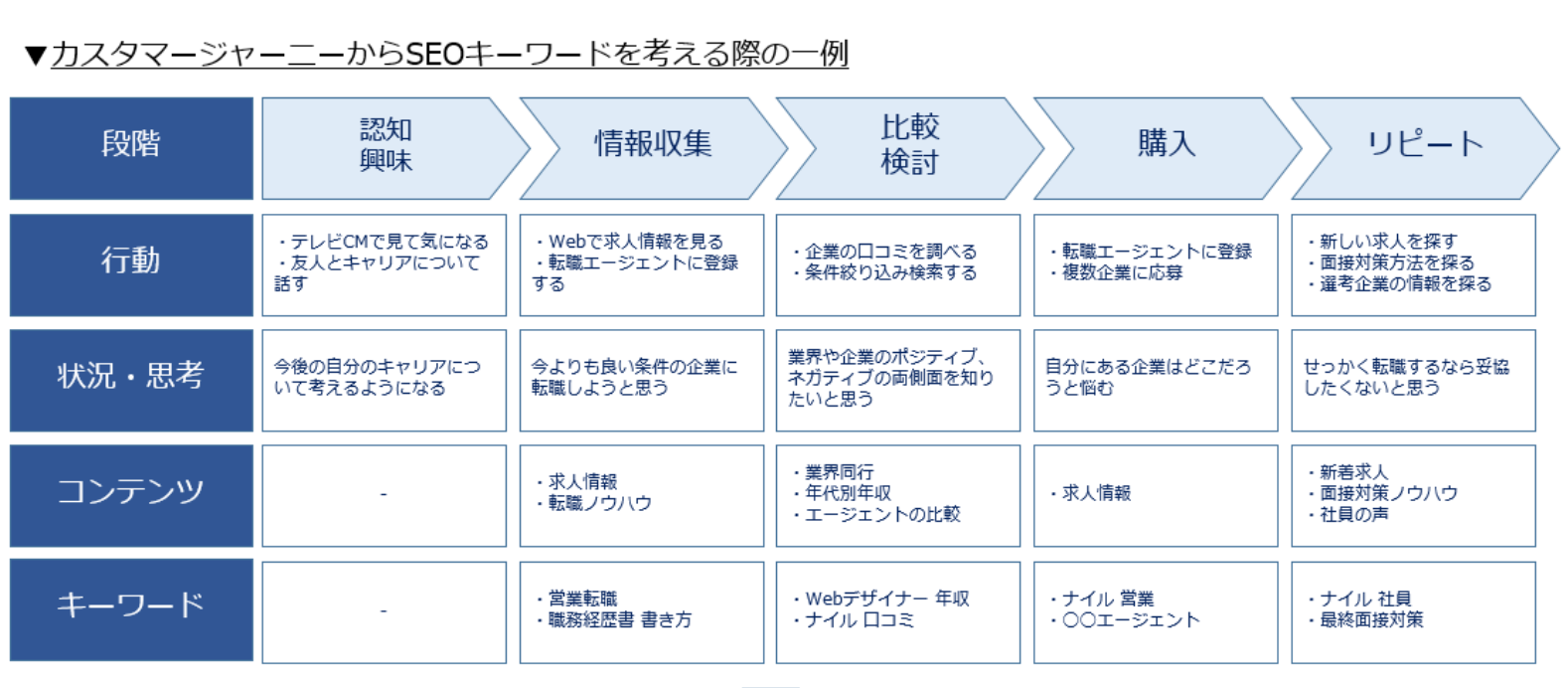 ▼カスタマージャーニーからSEOキーワードを考える際の一例

| 段階 | 認知 興味 | 情報収集 | 比較 検討 | 購入 | リピート |
|---|---|---|---|---|---|
| 行動 | ・テレビCMで見て気になる ・友人とキャリアについて話す | ・Webで求人情報を見る ・転職エージェントに登録する | ・企業の口コミを調べる ・条件絞り込み検索する | ・転職エージェントに登録 ・複数企業に応募 | ・新しい求人を探す ・面接対策方法を探る ・選考企業の情報を探る |
| 状況・思考 | 今後の自分のキャリアについて考えるようになる | 今よりも良い条件の企業に転職しようと思う | 業界や企業のポジティブ、ネガティブの両側面を知りたいと思う | 自分にある企業はどこだろうと悩む | せっかく転職するなら妥協したくないと思う |
| コンテンツ | - | ・求人情報 ・転職ノウハウ | ・業界同行 ・年代別年収 ・エージェントの比較 | ・求人情報 | ・新着求人 ・面接対策ノウハウ ・社員の声 |
| キーワード | - | ・営業転職 ・職務経歴書 書き方 | ・Webデザイナー 年収 ・ナイル 口コミ | ・ナイル 営業 ・〇〇エージェント | ・ナイル 社員 ・最終面接対策 |